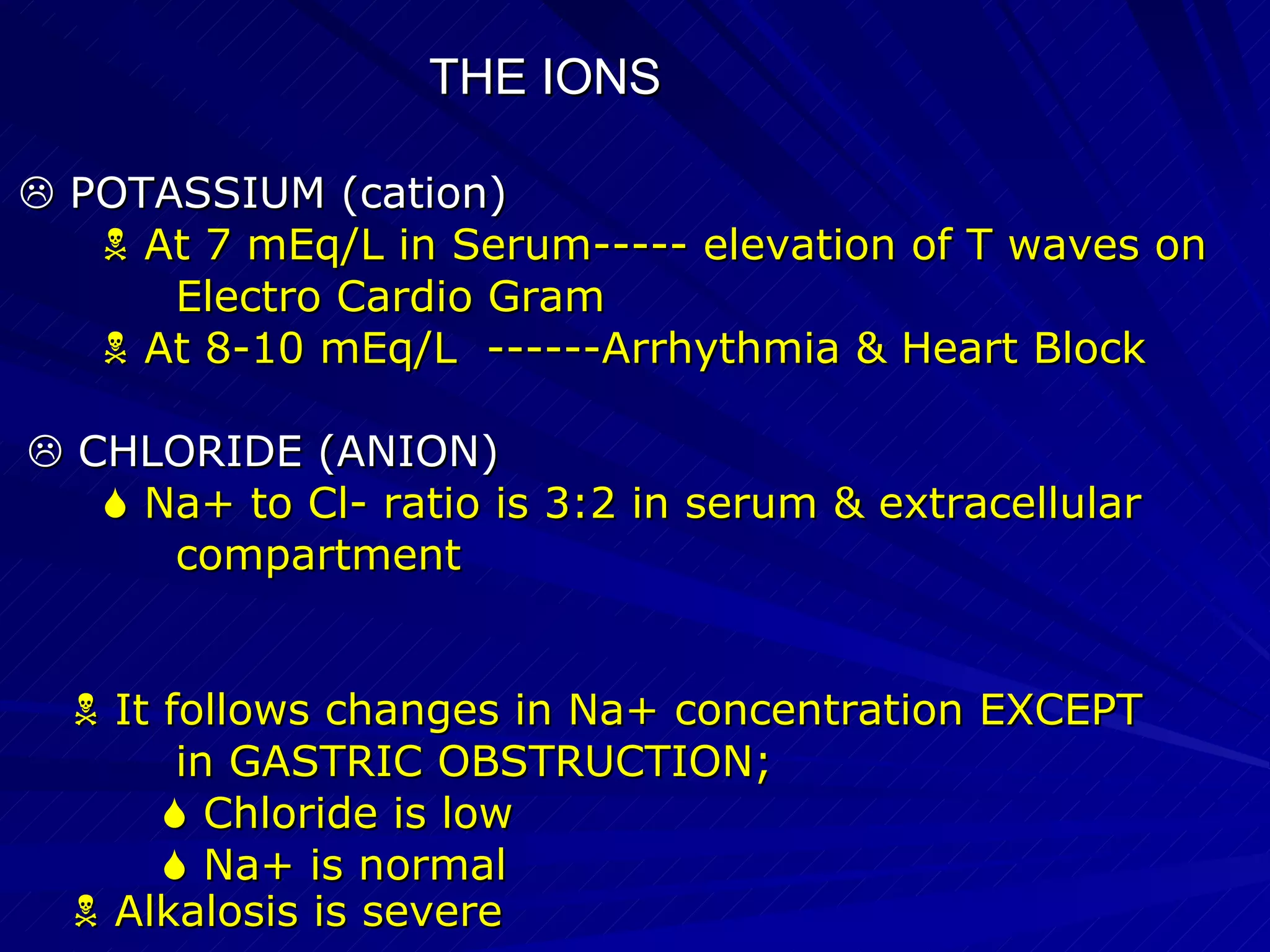 THE IONS

☹ POTASSIUM (cation)

☠ At 7 mEq/L in Serum----- elevation of T waves on Electro Cardio Gram

☠ At 8-10 mEq/L ------Arrhythmia & Heart Block

☹ CHLORIDE (ANION)

💧 Na+ to Cl- ratio is 3:2 in serum & extracellular compartment

☠ It follows changes in Na+ concentration EXCEPT in GASTRIC OBSTRUCTION;

💧 Chloride is low

💧 Na+ is normal

☠ Alkalosis is severe